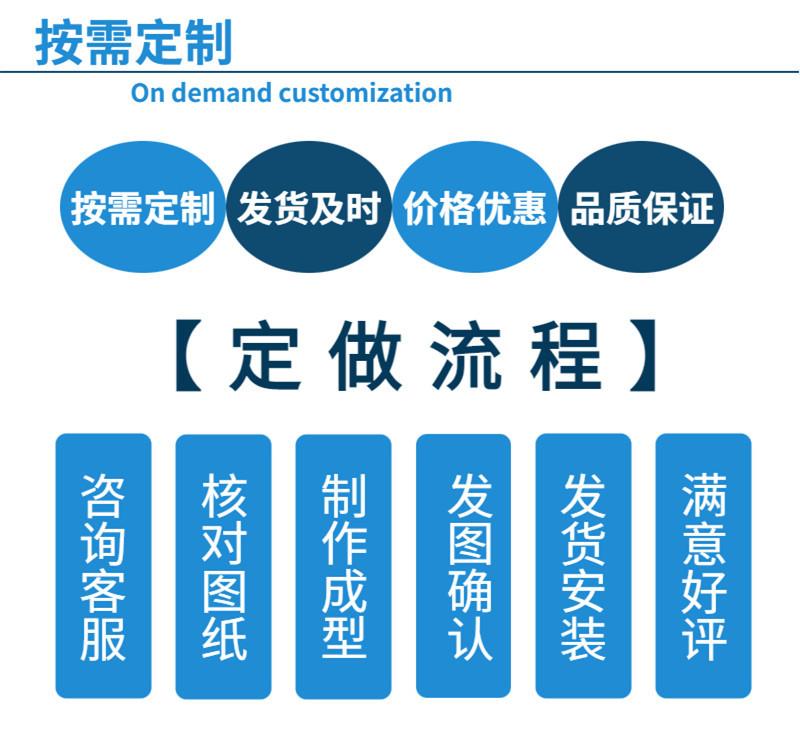 按需定制
On demand customization

按需定制 发货及时 价格优惠 品质保证

【定做流程】

咨询客服

核对图纸

制作成型

发图确认

发货安装

满意好评